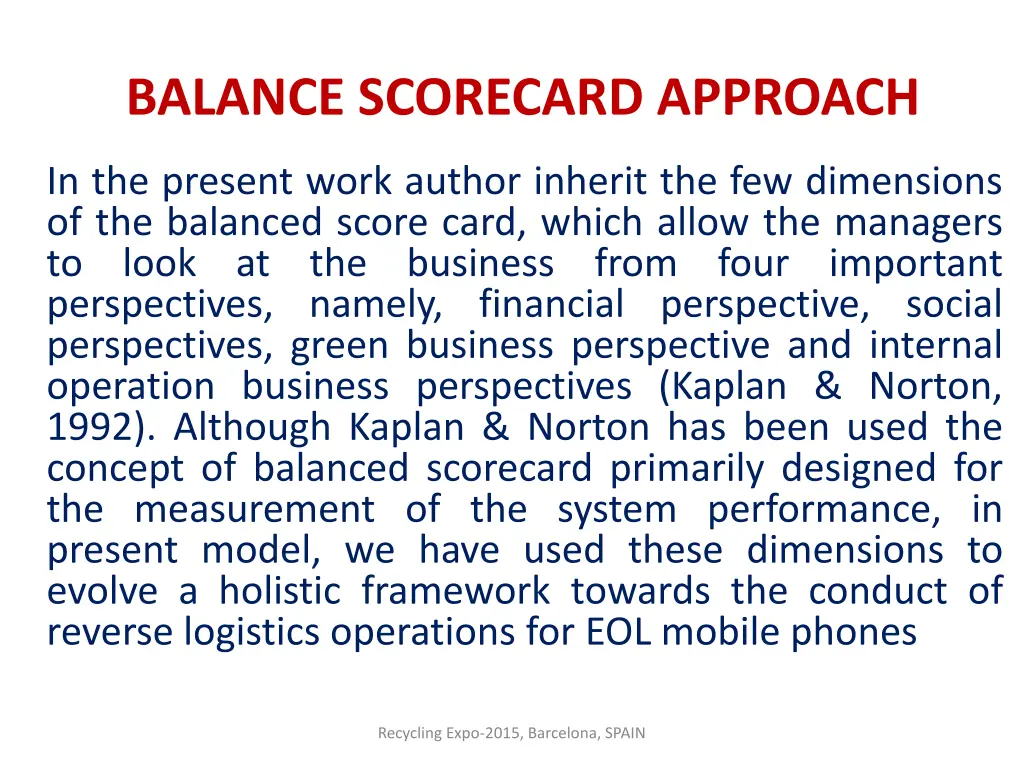 BALANCE SCORECARD APPROACH

In the present work author inherit the few dimensions of the balanced score card, which allow the managers to look at the business from four important perspectives, namely, financial perspective, social perspectives, green business perspective and internal operation business perspectives (Kaplan & Norton, 1992). Although Kaplan & Norton has been used the concept of balanced scorecard primarily designed for the measurement of the system performance, in present model, we have used these dimensions to evolve a holistic framework towards the conduct of reverse logistics operations for EOL mobile phones

Recycling Expo-2015, Barcelona, SPAIN